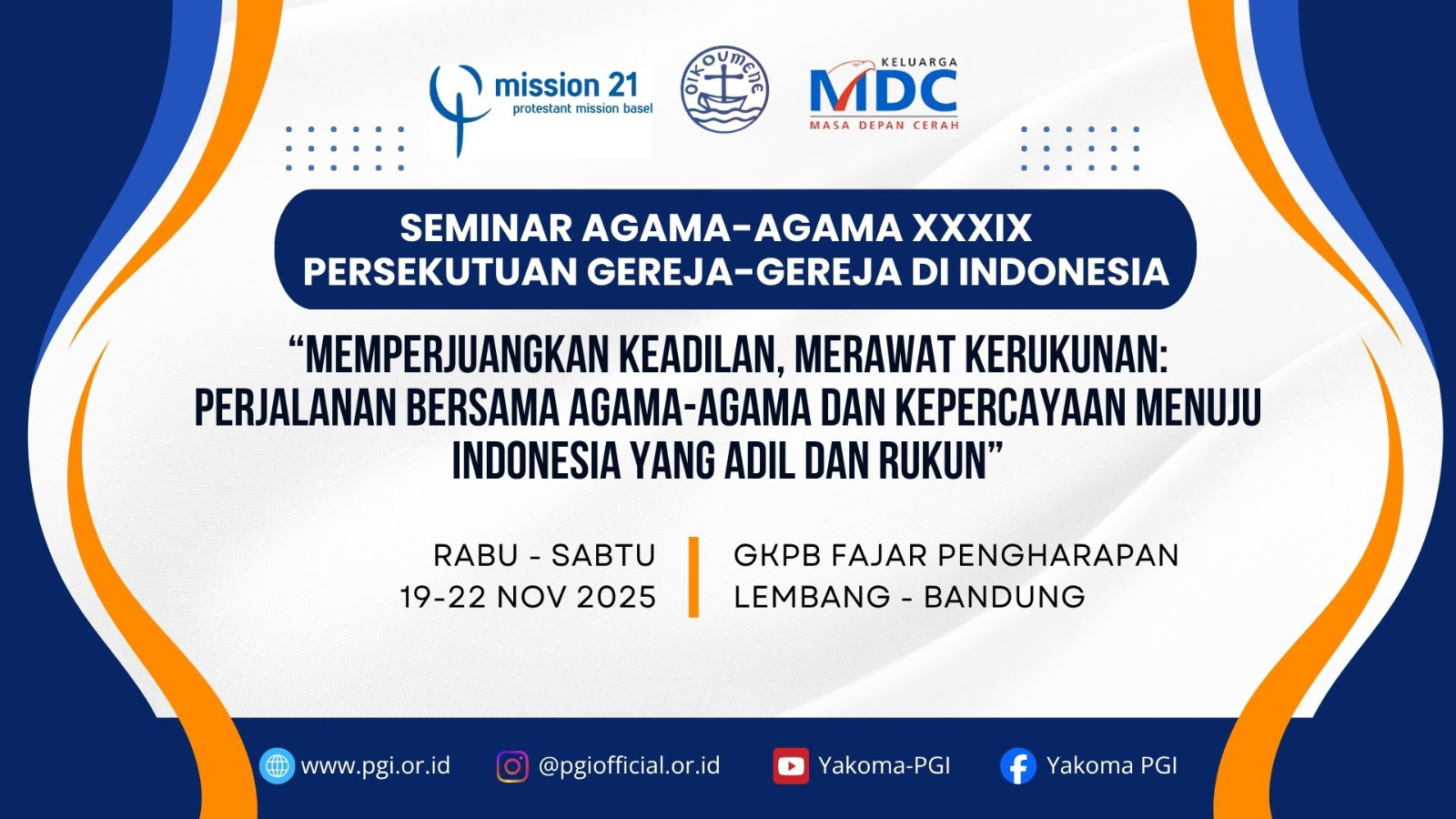 mission 21
protestant mission basel

OIKOUMENE

KELUARGA
MDC
MASA DEPAN CERAH

SEMINAR AGAMA-AGAMA XXXIX
PERSEKUTUAN GEREJA-GEREJA DI INDONESIA

“MEMPERJUANGKAN KEADILAN, MERAWAT KERUKUNAN: PERJALANAN BERSAMA AGAMA-AGAMA DAN KEPERCAYAAN MENUJU INDONESIA YANG ADIL DAN RUKUN”

RABU - SABTU
19-22 NOV 2025

GKPB FAJAR PENGHARAPAN
LEMBANG - BANDUNG

www.pgi.or.id
@pgiofficial.or.id
Yakoma-PGI
Yakoma PGI